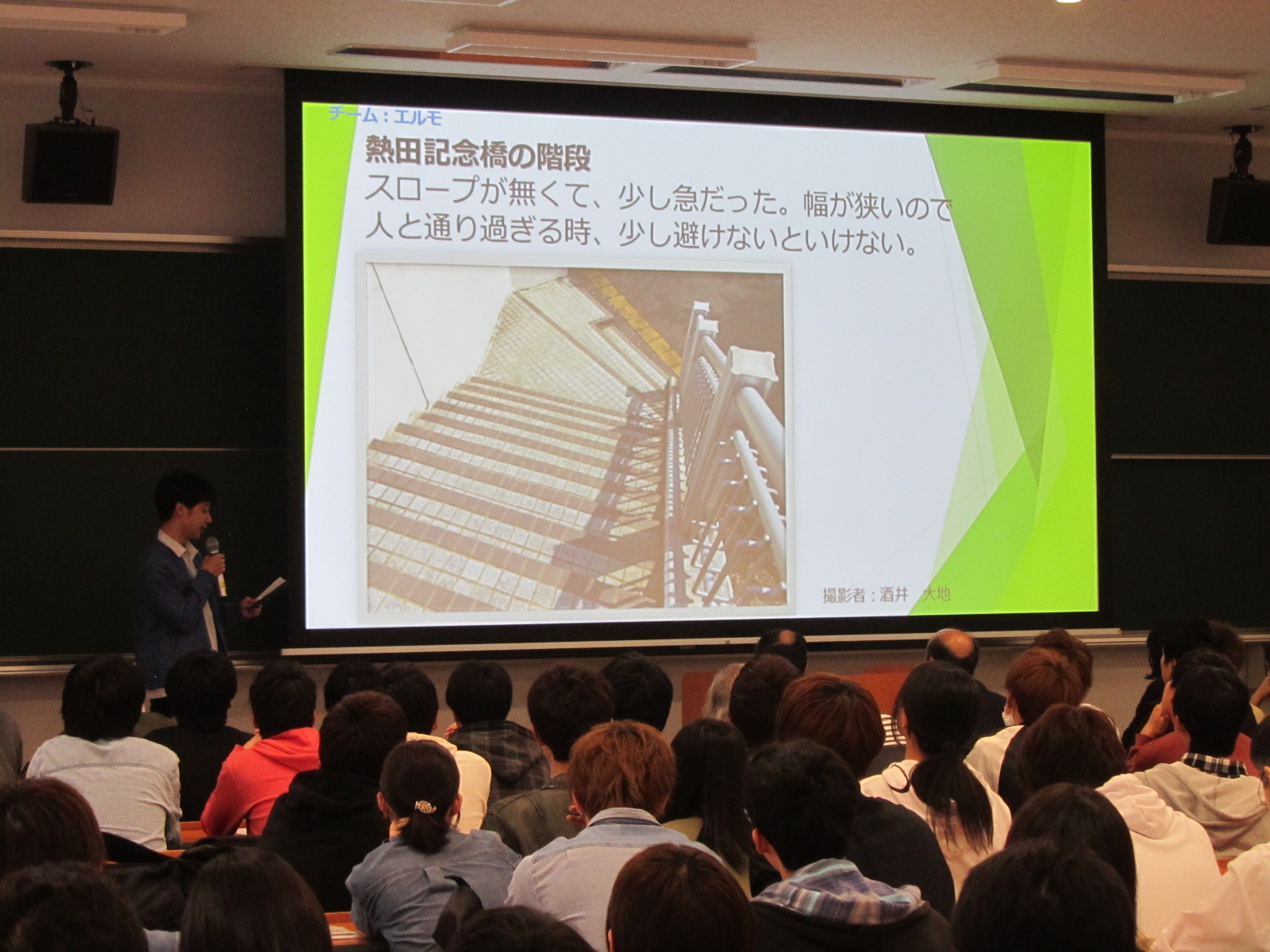 チーム：エルモ

熱田記念橋の階段

スロープが無くて、少し急だった。幅が狭いので人と通り過ぎる時、少し避けないといけない。

撮影者：酒井　大地